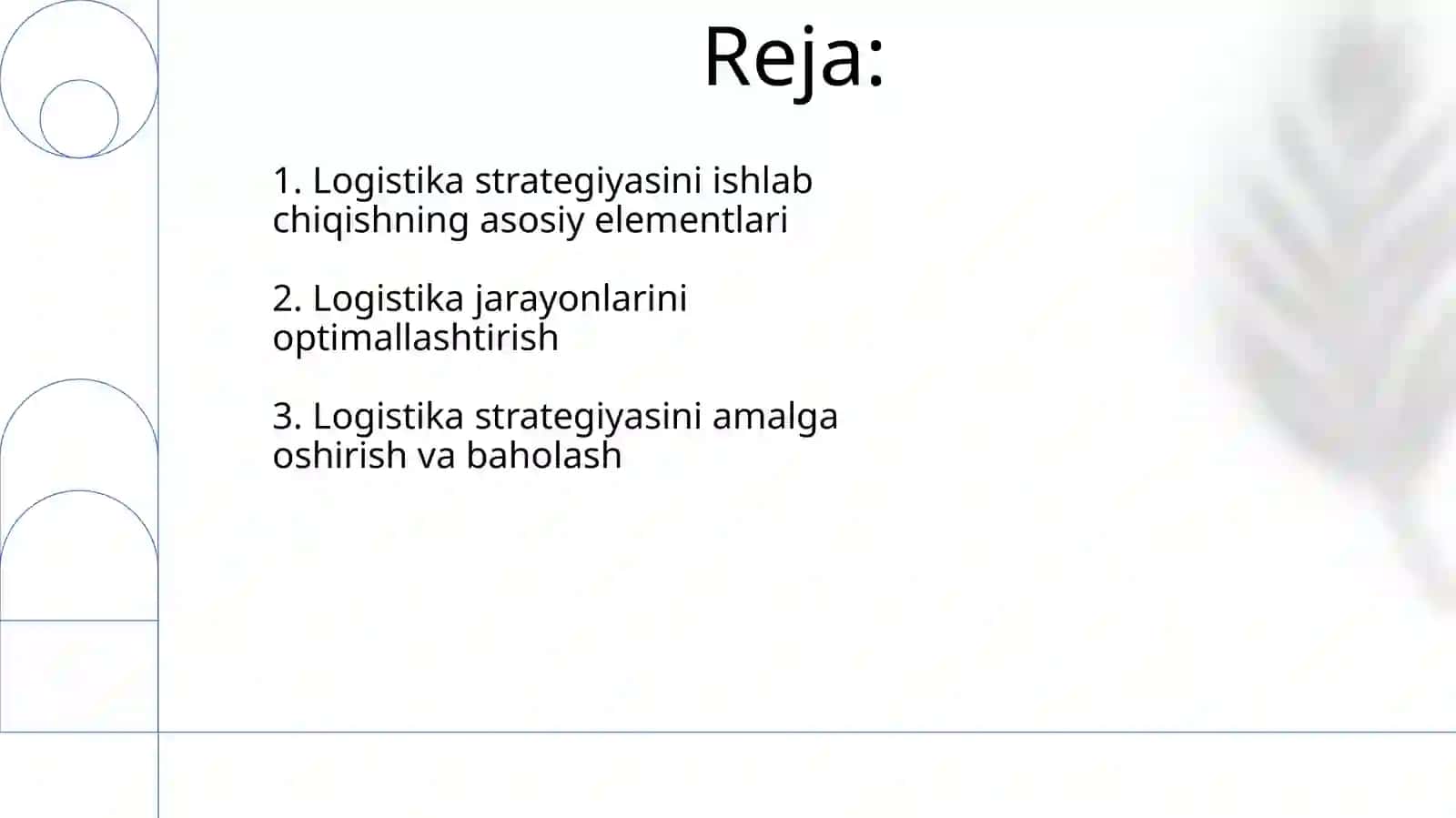 Reja:

1. Logistika strategiyasini ishlab chiqishning asosiy elementlari

2. Logistika jarayonlarini optimallashtirish

3. Logistika strategiyasini amalga oshirish va baholash